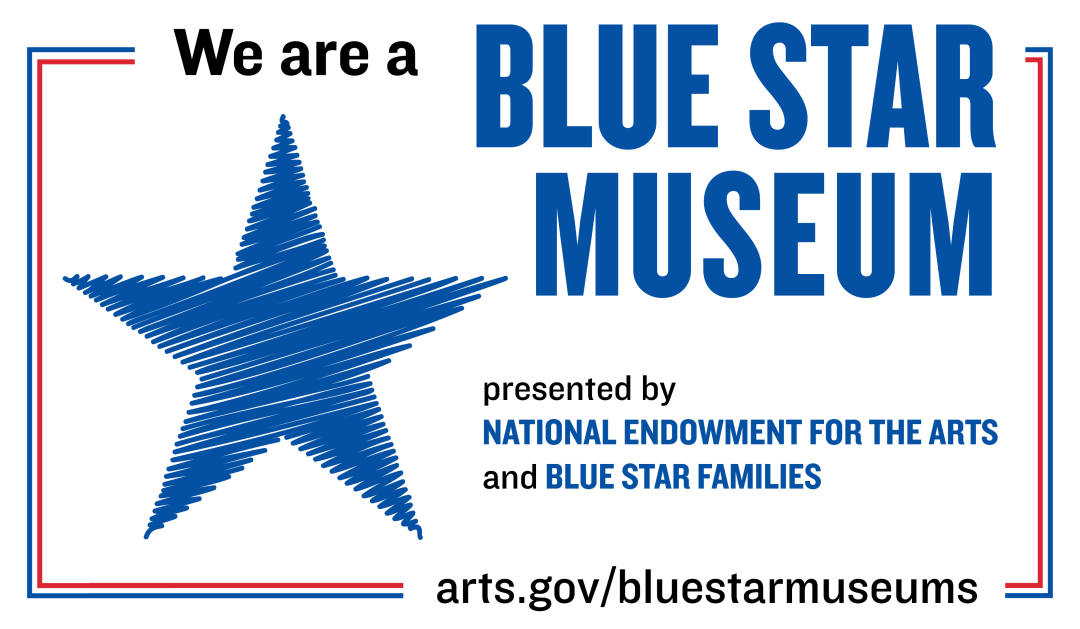 We are a
BLUE STAR MUSEUM

presented by
NATIONAL ENDOWMENT FOR THE ARTS
and BLUE STAR FAMILIES

arts.gov/bluestarmuseums